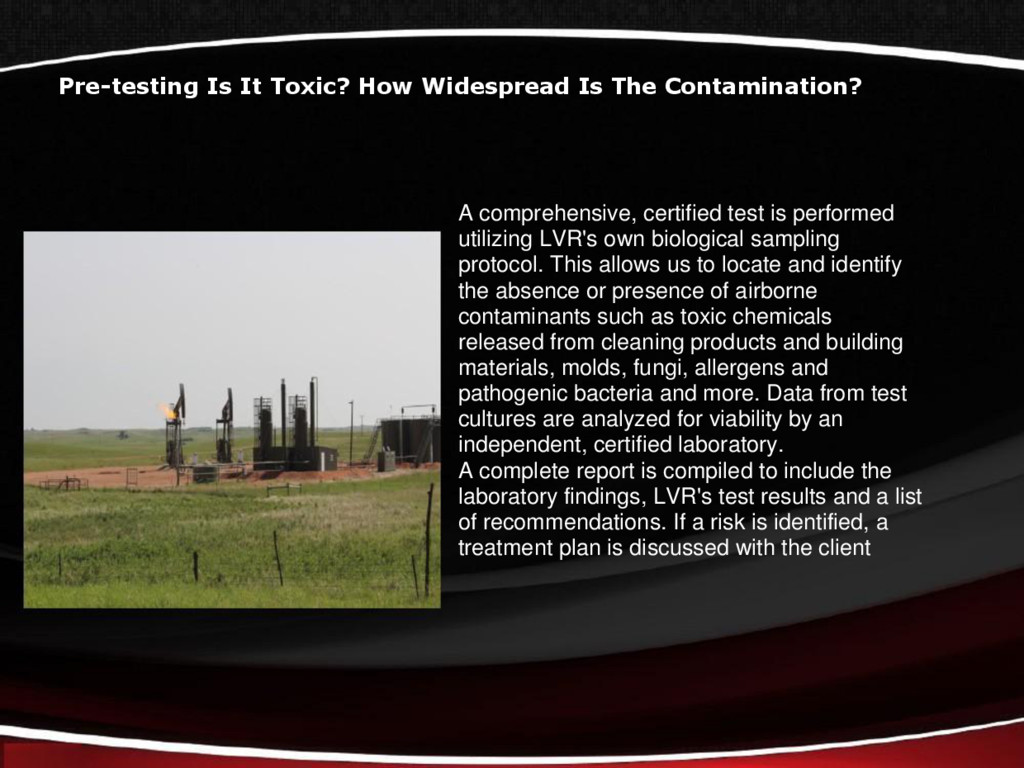 Pre-testing Is It Toxic? How Widespread Is The Contamination?

A comprehensive, certified test is performed utilizing LVR's own biological sampling protocol. This allows us to locate and identify the absence or presence of airborne contaminants such as toxic chemicals released from cleaning products and building materials, molds, fungi, allergens and pathogenic bacteria and more. Data from test cultures are analyzed for viability by an independent, certified laboratory.
A complete report is compiled to include the laboratory findings, LVR's test results and a list of recommendations. If a risk is identified, a treatment plan is discussed with the client